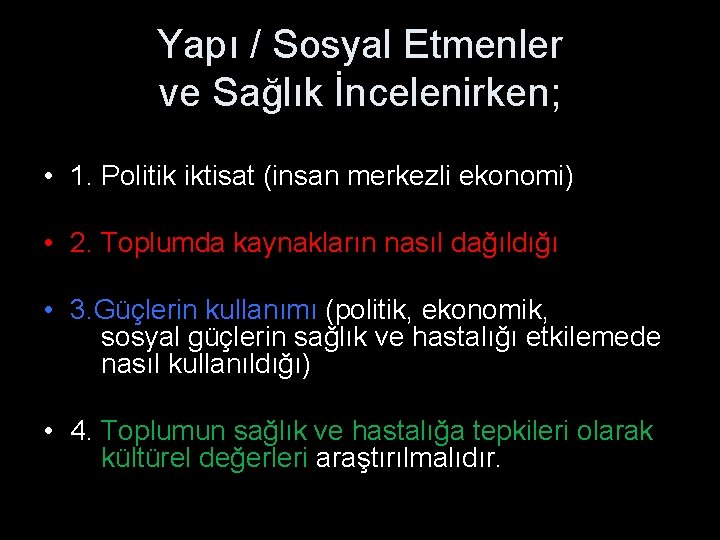 Yapı / Sosyal Etmenler ve Sağlık İncelenirken;

• 1. Politik iktisat (insan merkezli ekonomi)

• 2. Toplumda kaynakların nasıl dağıldığı

• 3.Güçlerin kullanımı (politik, ekonomik, sosyal güçlerin sağlık ve hastalığı etkilemede nasıl kullanıldığı)

• 4. Toplumun sağlık ve hastalığa tepkileri olarak kültürel değerleri araştırılmalıdır.